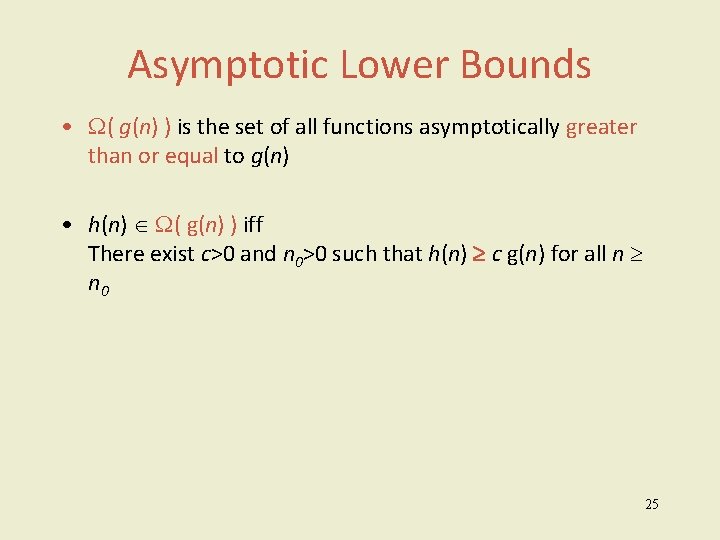 Asymptotic Lower Bounds

• $\Omega( g(n) )$ is the set of all functions asymptotically greater than or equal to $g(n)$

• $h(n) \in \Omega( g(n) )$ iff
There exist $c>0$ and $n_0>0$ such that $h(n) \geq c\, g(n)$ for all $n \geq n_0$

25